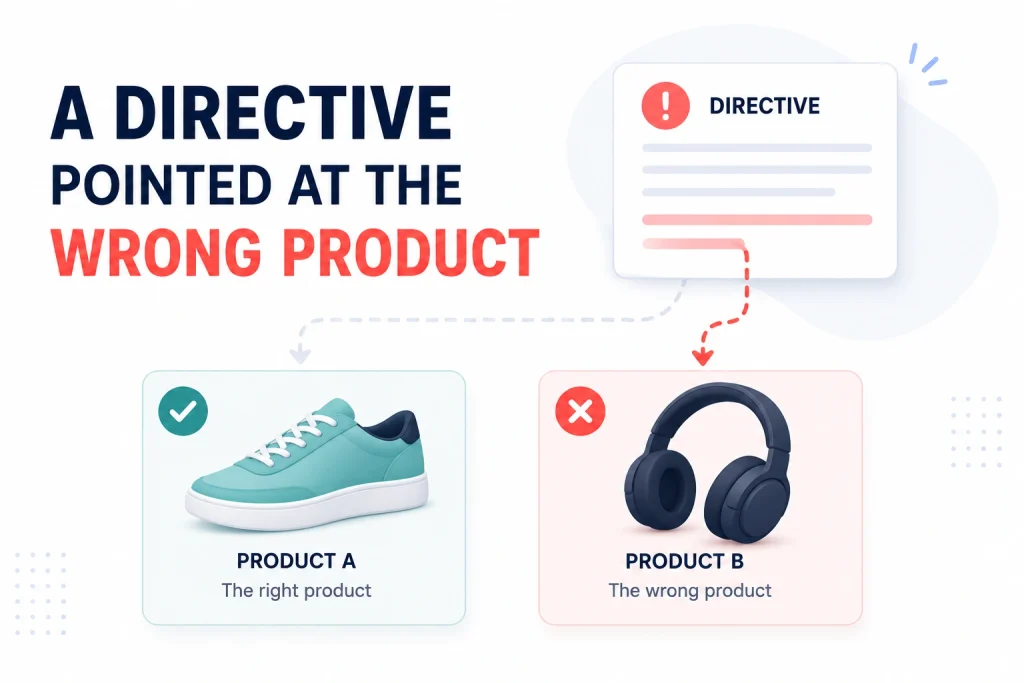 A DIRECTIVE POINTED AT THE WRONG PRODUCT

DIRECTIVE

PRODUCT A
The right product

PRODUCT B
The wrong product